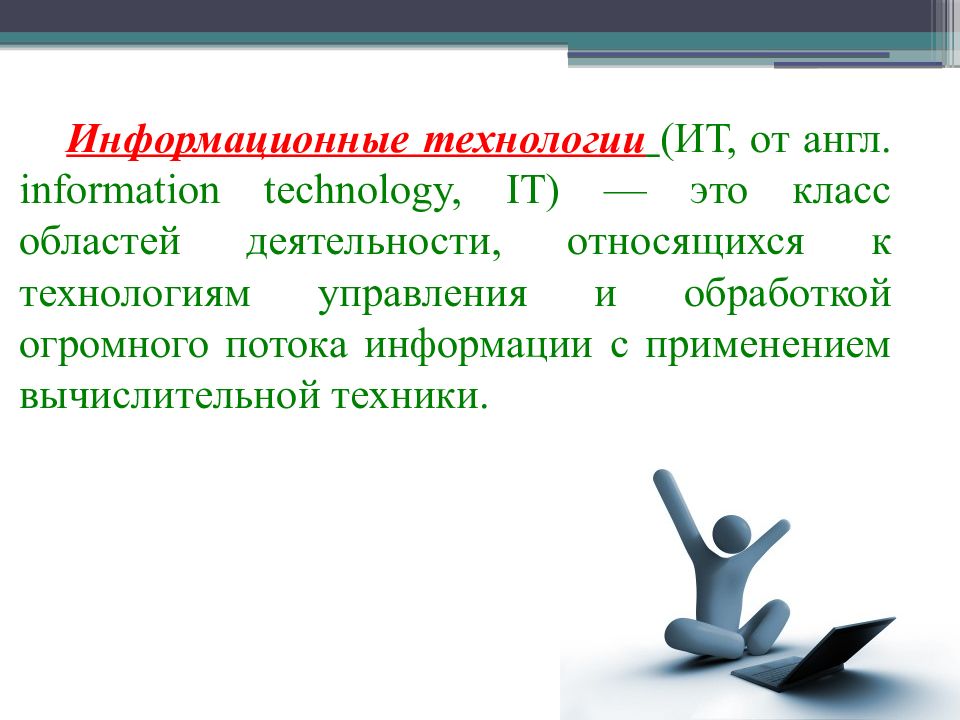 Информационные технологии (ИТ, от англ. information technology, IT) — это класс областей деятельности, относящихся к технологиям управления и обработкой огромного потока информации с применением вычислительной техники.